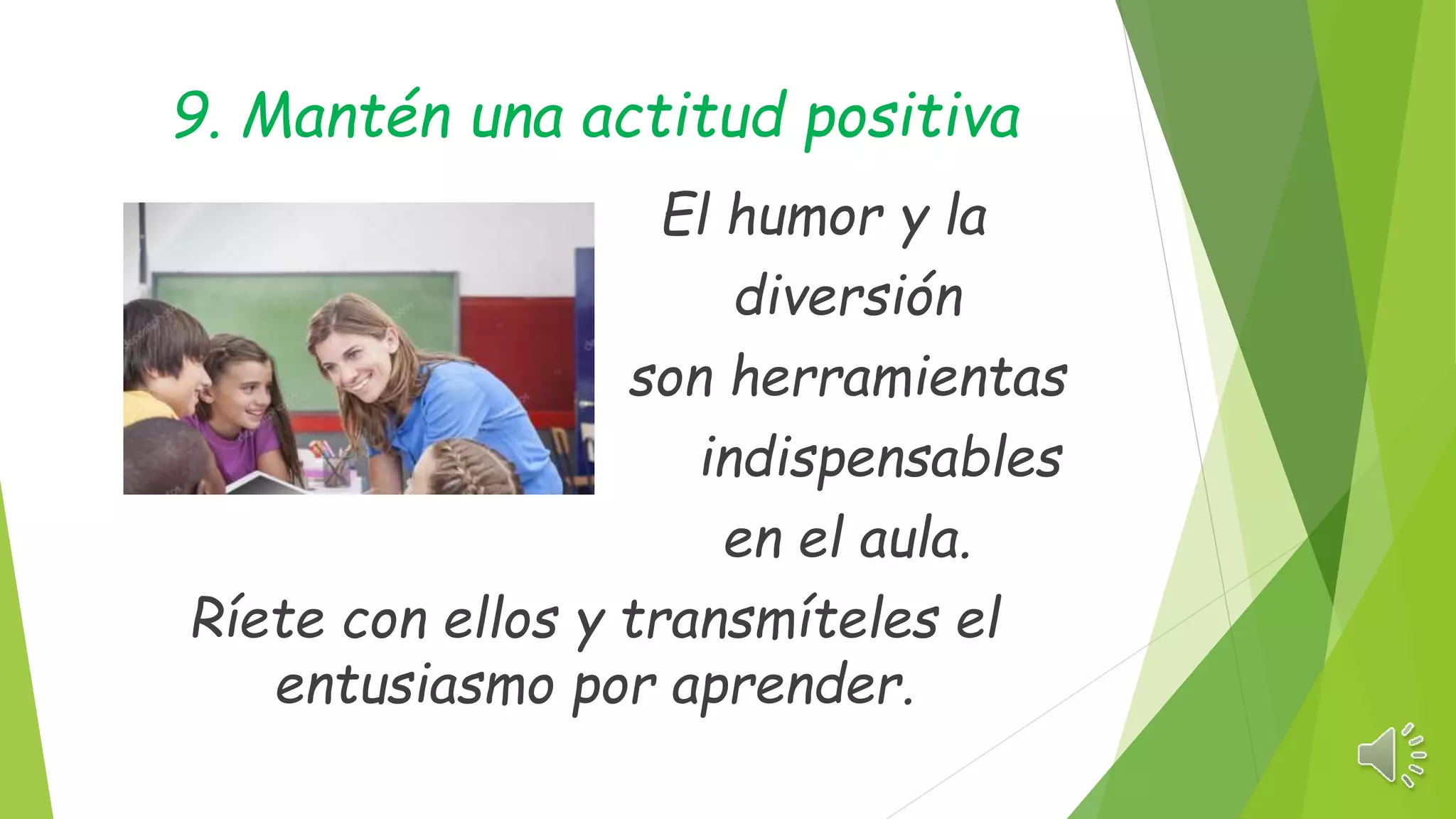 9. Mantén una actitud positiva

El humor y la diversión son herramientas indispensables en el aula.

Ríete con ellos y transmíteles el entusiasmo por aprender.